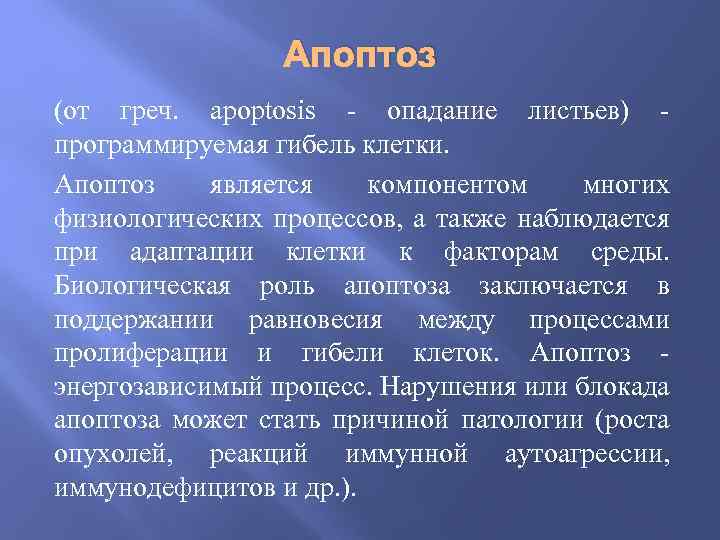 Апоптоз

(от греч. apoptosis - опадание листьев) - программируемая гибель клетки.

Апоптоз является компонентом многих физиологических процессов, а также наблюдается при адаптации клетки к факторам среды. Биологическая роль апоптоза заключается в поддержании равновесия между процессами пролиферации и гибели клеток. Апоптоз - энергозависимый процесс. Нарушения или блокада апоптоза может стать причиной патологии (роста опухолей, реакций иммунной аутоагрессии, иммунодефицитов и др.).